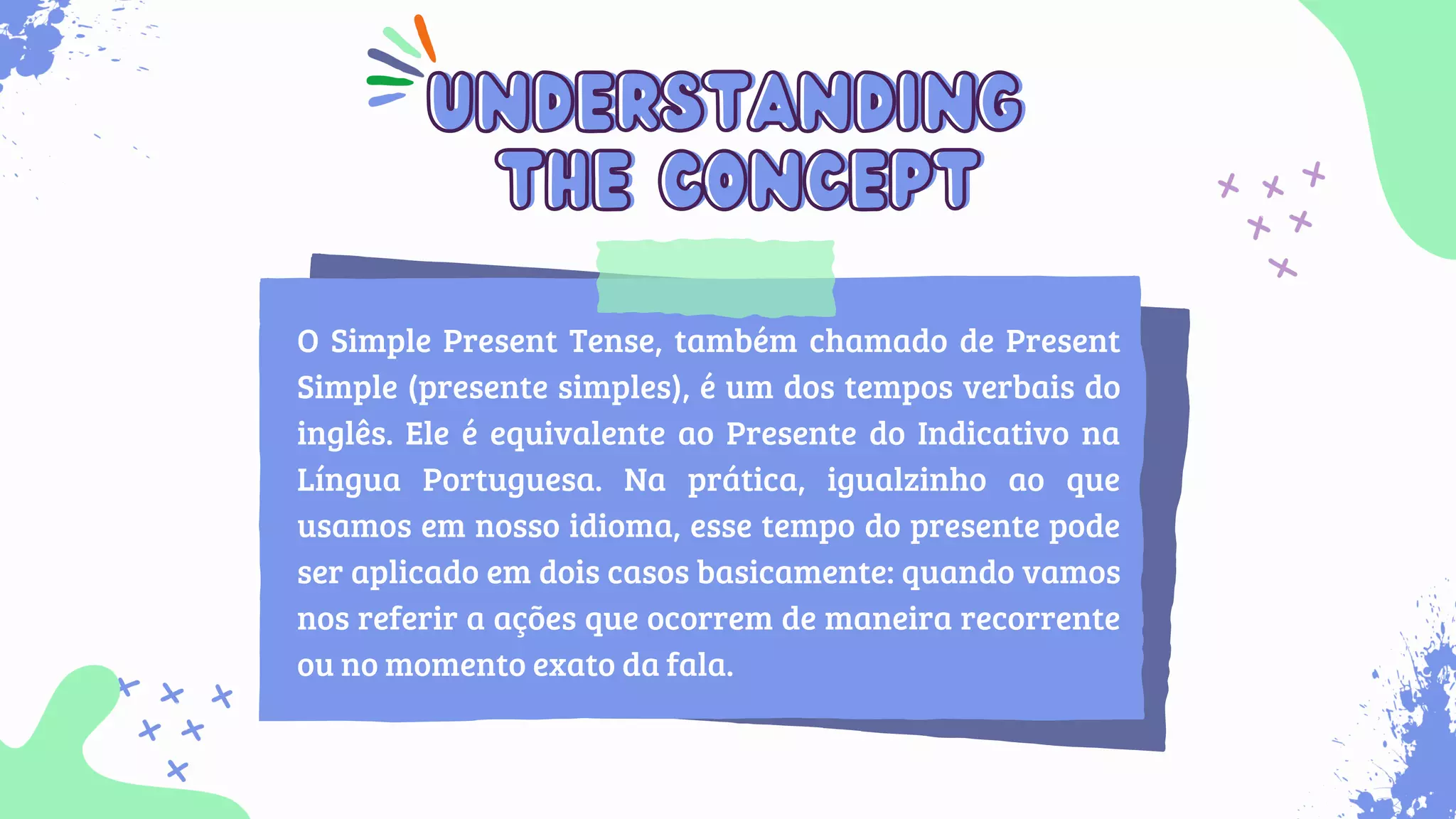 UNDERSTANDING THE CONCEPT

O Simple Present Tense, também chamado de Present Simple (presente simples), é um dos tempos verbais do inglês. Ele é equivalente ao Presente do Indicativo na Língua Portuguesa. Na prática, igualzinho ao que usamos em nosso idioma, esse tempo do presente pode ser aplicado em dois casos basicamente: quando vamos nos referir a ações que ocorrem de maneira recorrente ou no momento exato da fala.